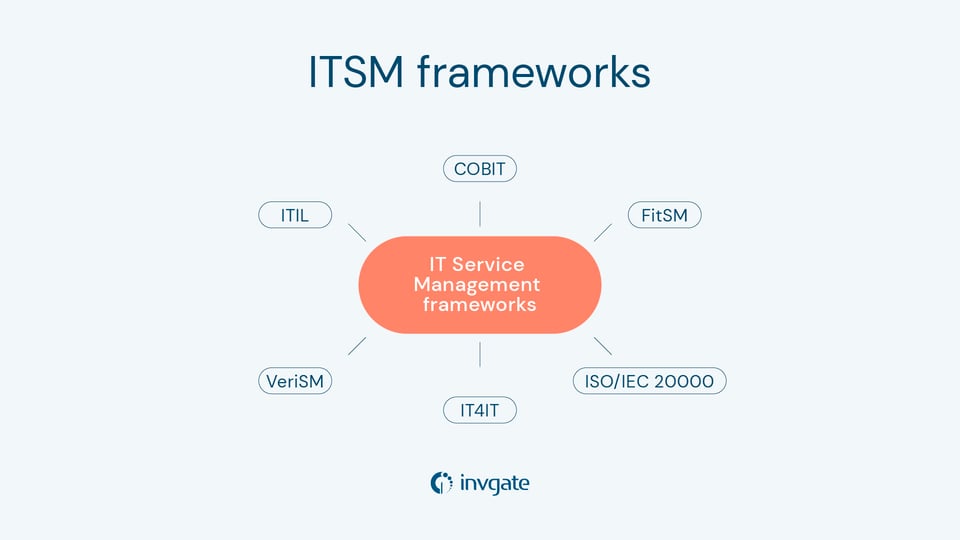 ITSM frameworks

COBIT

ITIL

FitSM

IT Service Management frameworks

VeriSM

IT4IT

ISO/IEC 20000

invgate